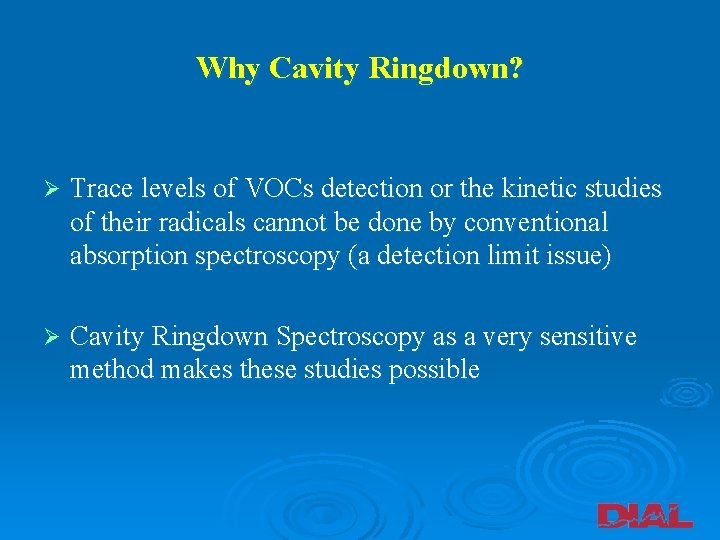 Why Cavity Ringdown?

➢ Trace levels of VOCs detection or the kinetic studies of their radicals cannot be done by conventional absorption spectroscopy (a detection limit issue)

➢ Cavity Ringdown Spectroscopy as a very sensitive method makes these studies possible

DIAL